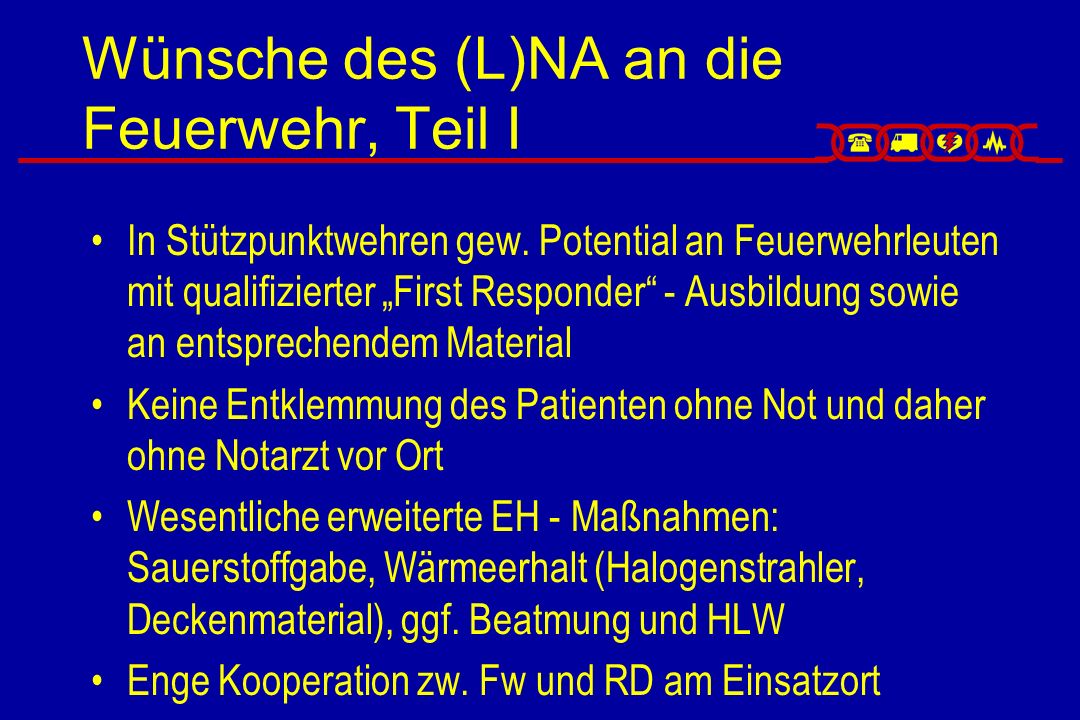 Wünsche des (L)NA an die Feuerwehr, Teil I

• In Stützpunktwehren gew. Potential an Feuerwehrleuten mit qualifizierter „First Responder“ - Ausbildung sowie an entsprechendem Material

• Keine Entklemmung des Patienten ohne Not und daher ohne Notarzt vor Ort

• Wesentliche erweiterte EH - Maßnahmen: Sauerstoffgabe, Wärmeerhalt (Halogenstrahler, Deckenmaterial), ggf. Beatmung und HLW

• Enge Kooperation zw. Fw und RD am Einsatzort